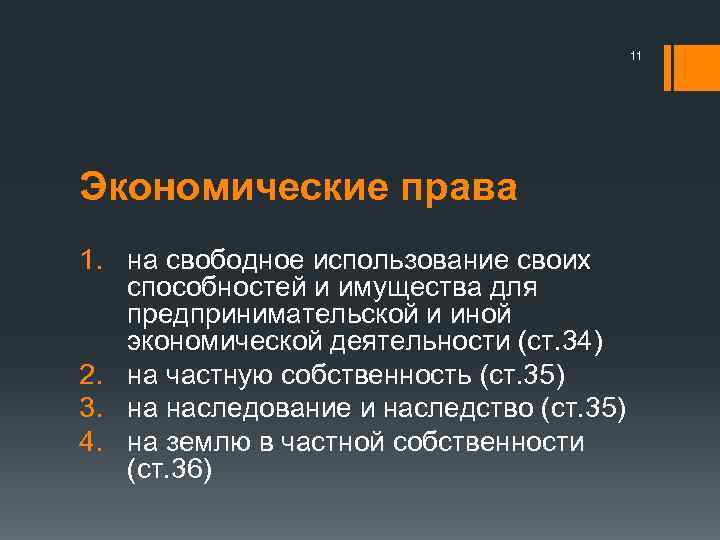 11

Экономические права

1. на свободное использование своих способностей и имущества для предпринимательской и иной экономической деятельности (ст.34)
2. на частную собственность (ст.35)
3. на наследование и наследство (ст.35)
4. на землю в частной собственности (ст.36)